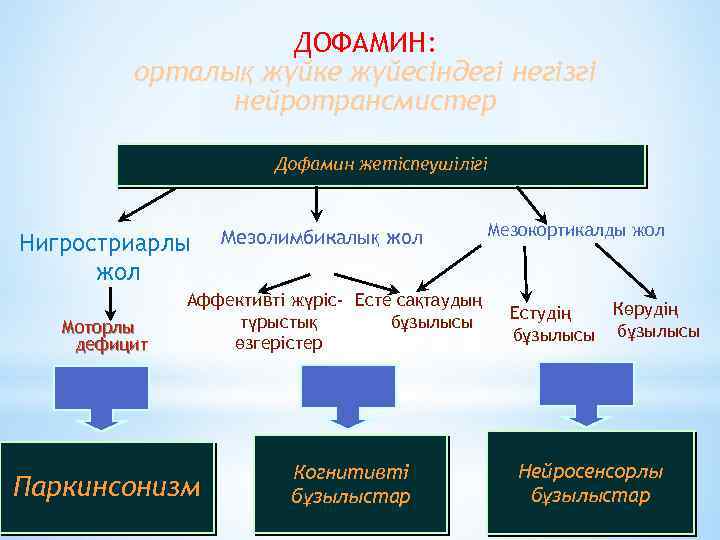 ДОФАМИН:
орталық жүйке жүйесіндегі негізгі нейротрансмистер

Дофамин жетіспеушілігі

Нигростриарлы жол

Мезолимбикалық жол

Мезокортикалды жол

Моторлы дефицит

Аффективті жүріс-тұрыстық өзгерістер

Есте сақтаудың бұзылысы

Естудің бұзылысы

Көрудің бұзылысы

Паркинсонизм

Когнитивті бұзылыстар

Нейросенсорлы бұзылыстар